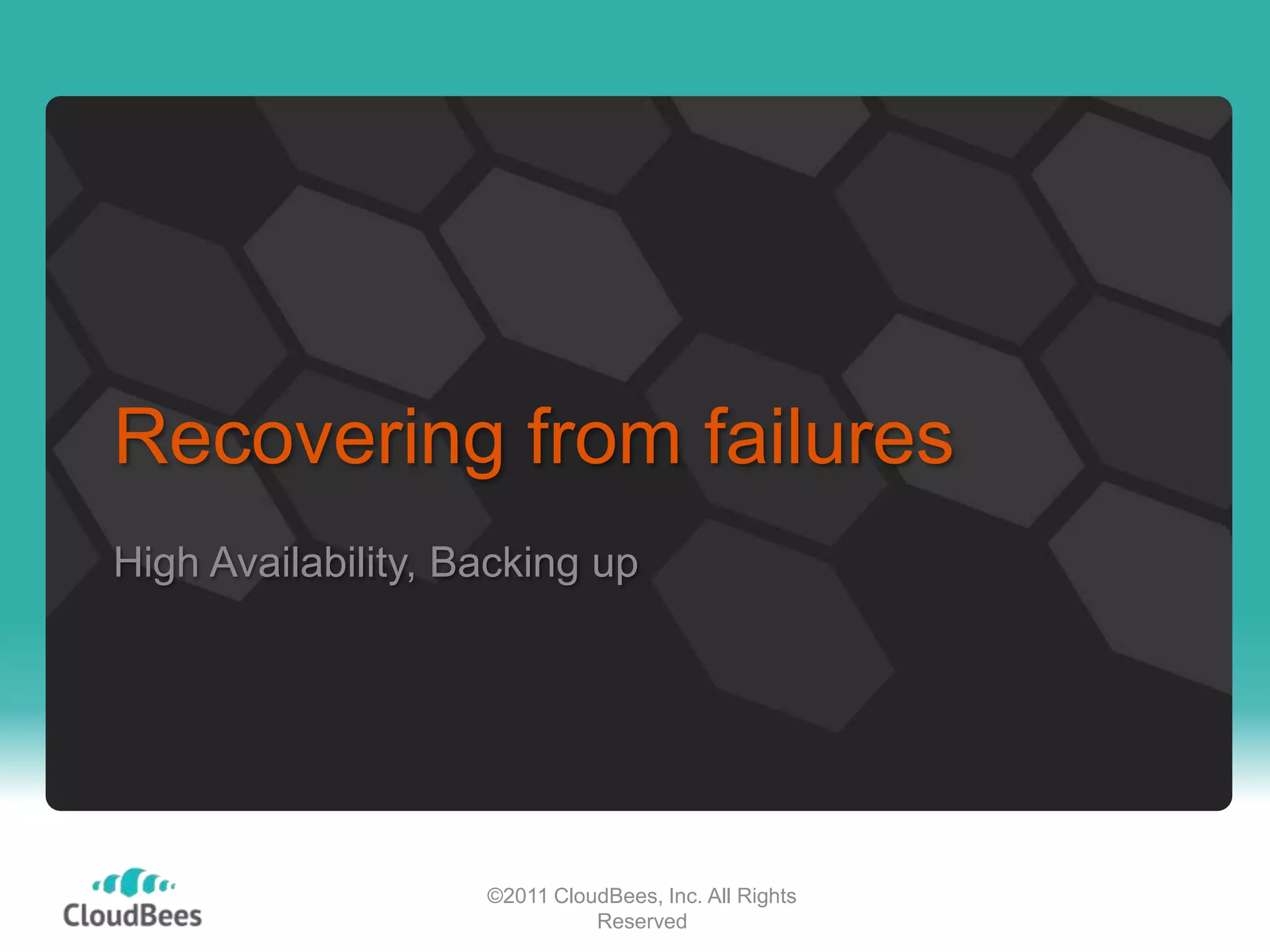 Recovering from failures

High Availability, Backing up

CloudBees

©2011 CloudBees, Inc. All Rights Reserved